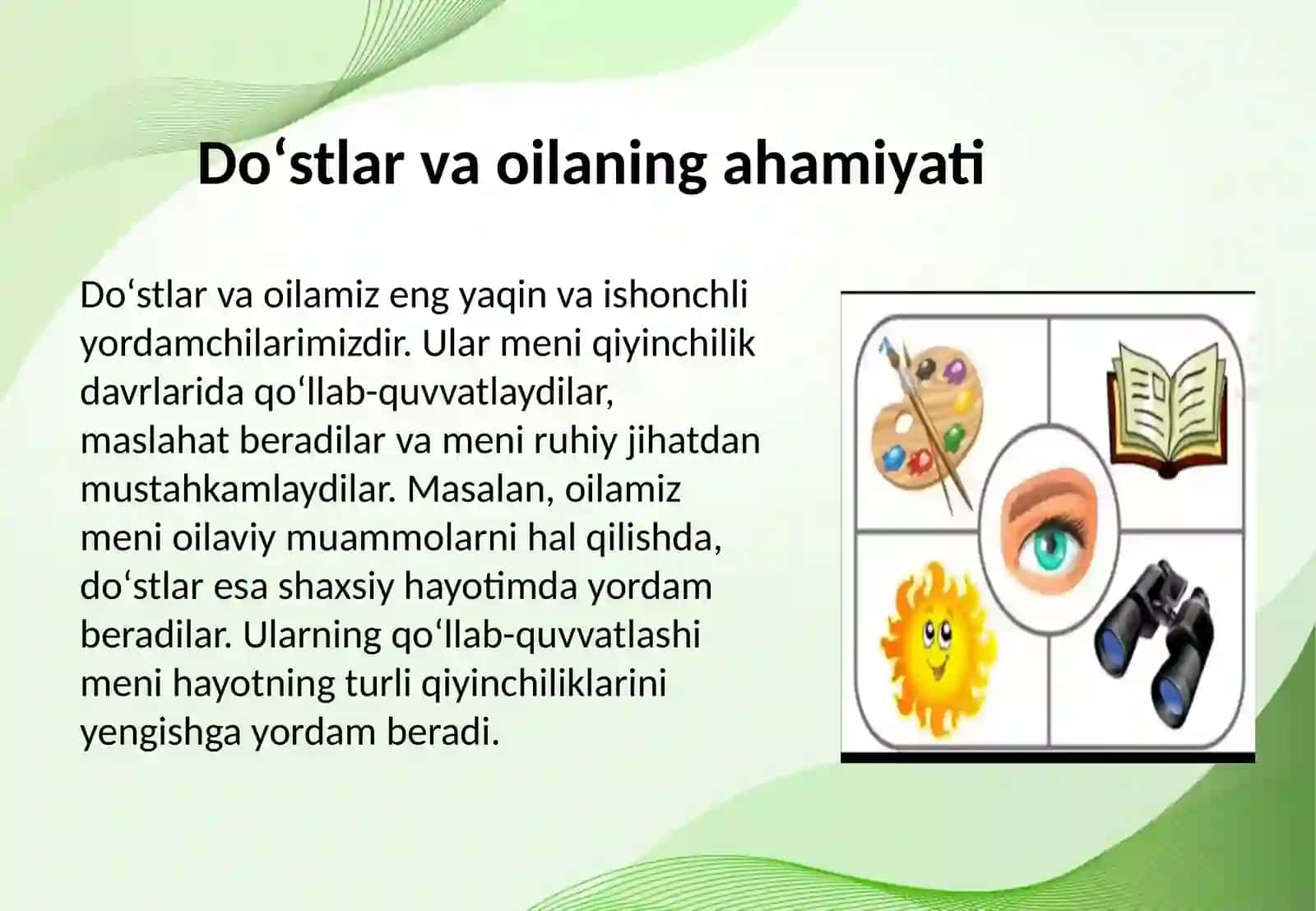 Do‘stlar va oilaning ahamiyati

Do‘stlar va oilamiz eng yaqin va ishonchli yordamchilarimizdir. Ular meni qiyinchilik davrlarida qo‘llab-quvvatlaydilar, maslahat beradilar va meni ruhiy jihatdan mustahkamlaydilar. Masalan, oilamiz meni oilaviy muammolarni hal qilishda, do‘stlar esa shaxsiy hayotimda yordam beradilar. Ularning qo‘llab-quvvatlashi meni hayotning turli qiyinchiliklarini yengishga yordam beradi.